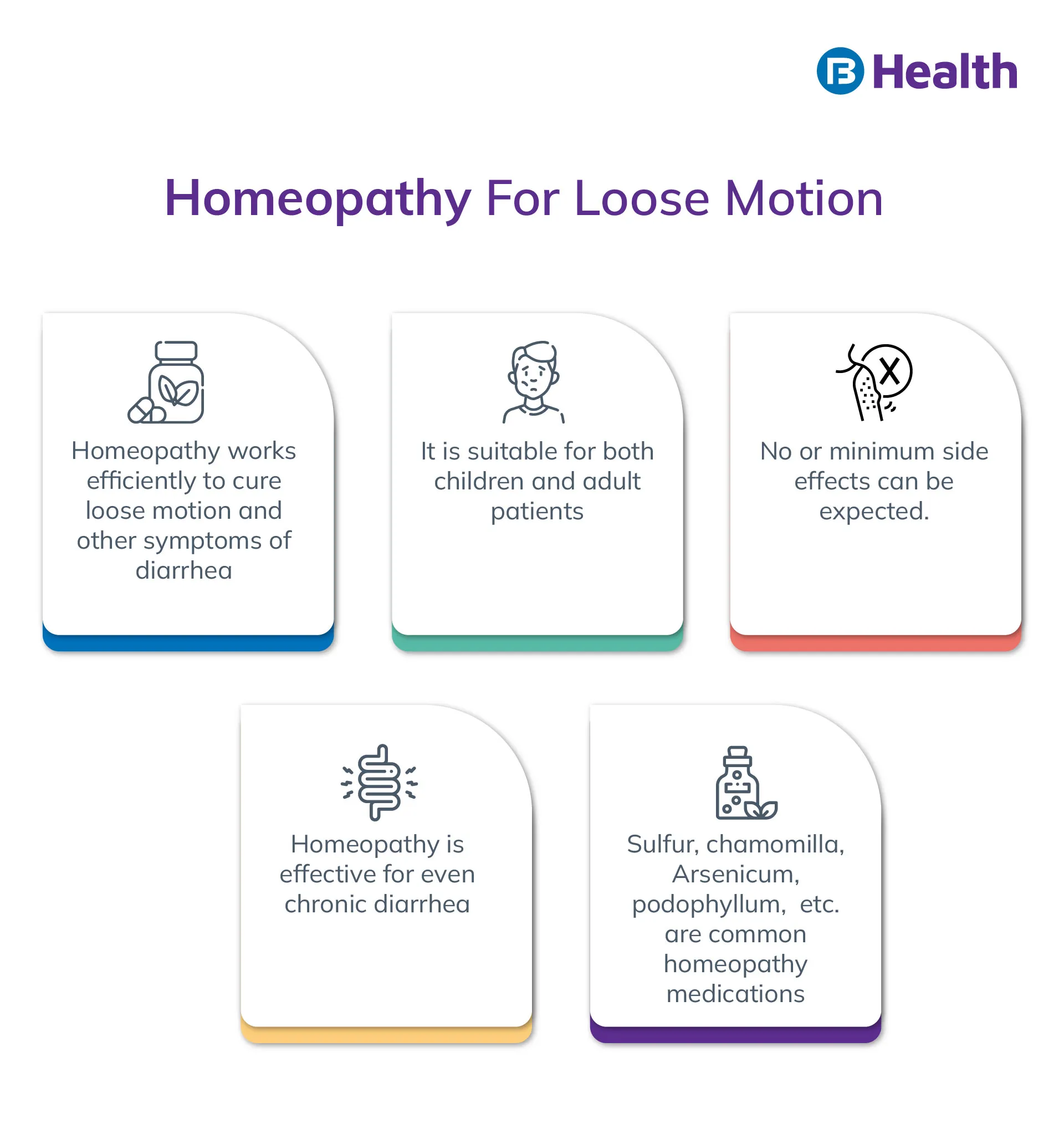 Health

Homeopathy For Loose Motion

Homeopathy works efficiently to cure loose motion and other symptoms of diarrhea

It is suitable for both children and adult patients

No or minimum side effects can be expected.

Homeopathy is effective for even chronic diarrhea

Sulfur, chamomilla, Arsenicum, podophyllum, etc. are common homeopathy medications